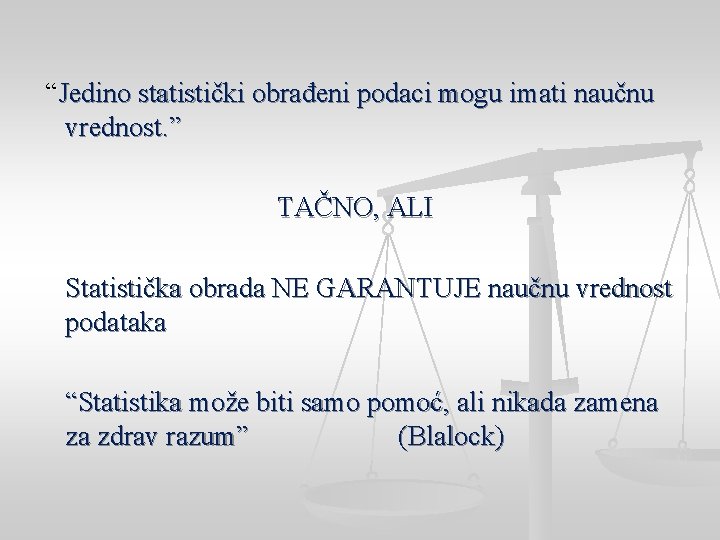 “Jedino statistički obrađeni podaci mogu imati naučnu vrednost.”

TAČNO, ALI

Statistička obrada NE GARANTUJE naučnu vrednost podataka

“Statistika može biti samo pomoć, ali nikada zamena za zdrav razum” (Blalock)